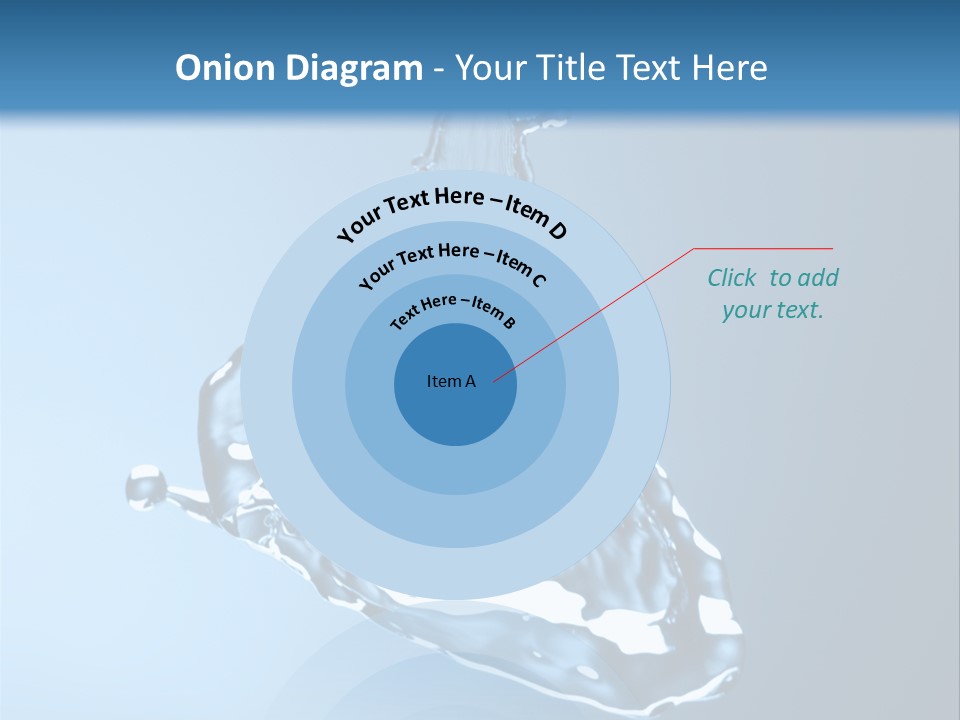 Onion Diagram - Your Title Text Here

Your Text Here – Item D

Your Text Here – Item C

Text Here – Item B

Item A

Click to add your text.